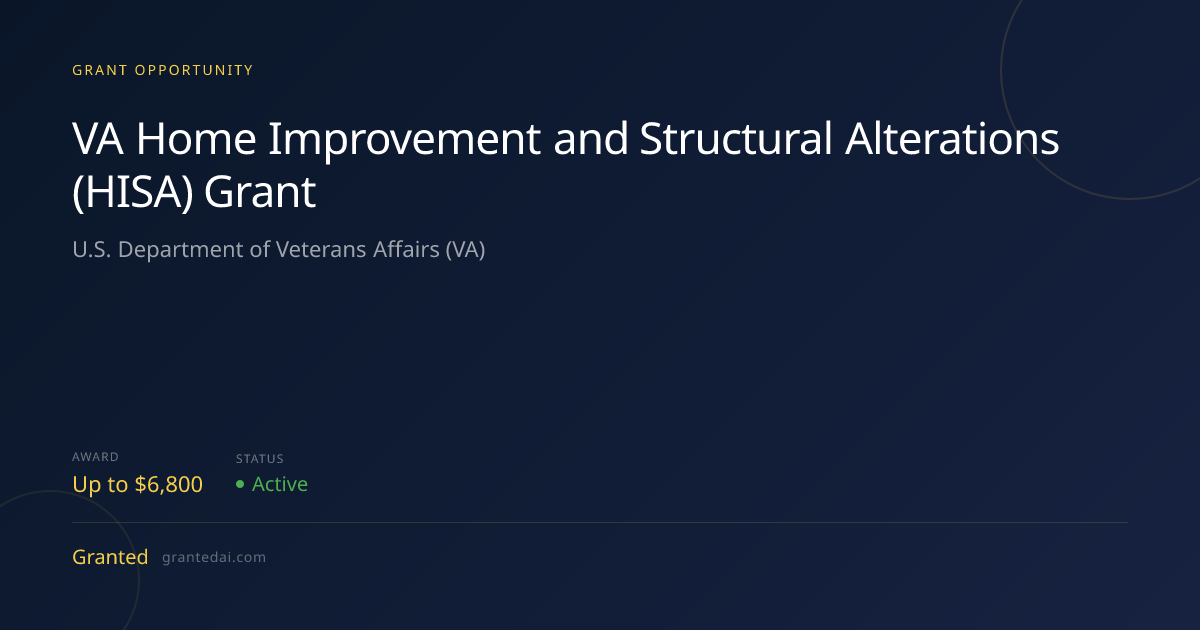 GRANT OPPORTUNITY

VA Home Improvement and Structural Alterations (HISA) Grant

U.S. Department of Veterans Affairs (VA)

AWARD
Up to $6,800

STATUS
• Active

Granted grantedai.com